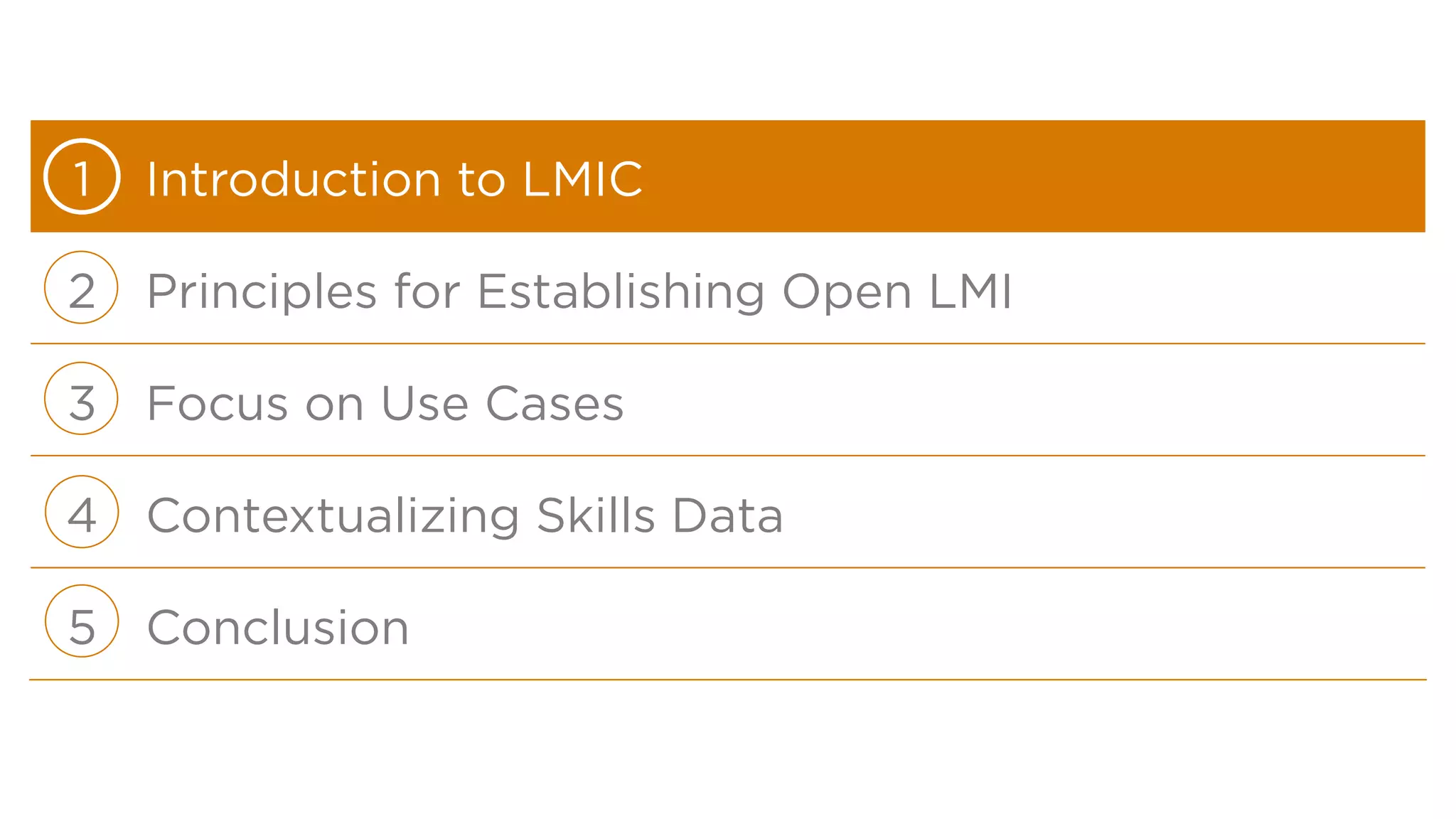 1 Introduction to LMIC

2 Principles for Establishing Open LMI

3 Focus on Use Cases

4 Contextualizing Skills Data

5 Conclusion